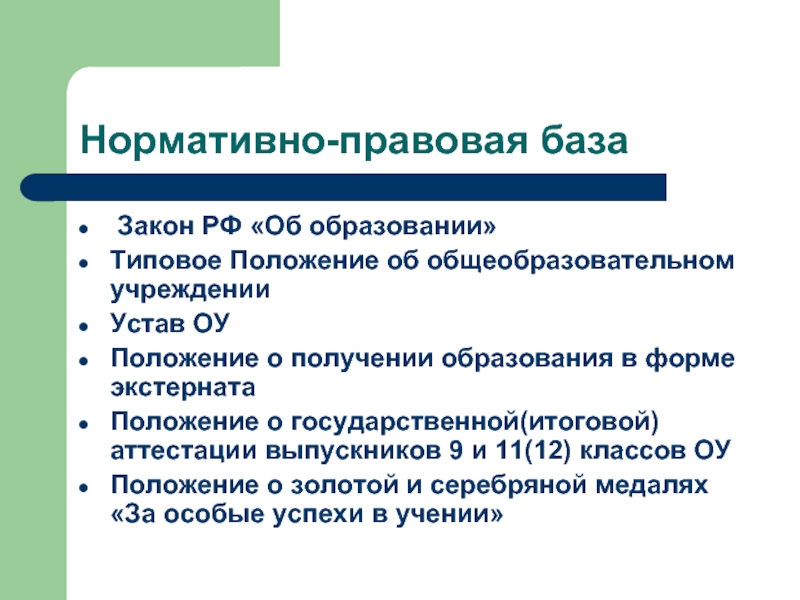 Нормативно-правовая база

- Закон РФ «Об образовании»
- Типовое Положение об общеобразовательном учреждении
- Устав ОУ
- Положение о получении образования в форме экстерната
- Положение о государственной(итоговой) аттестации выпускников 9 и 11(12) классов ОУ
- Положение о золотой и серебряной медалях «За особые успехи в учении»